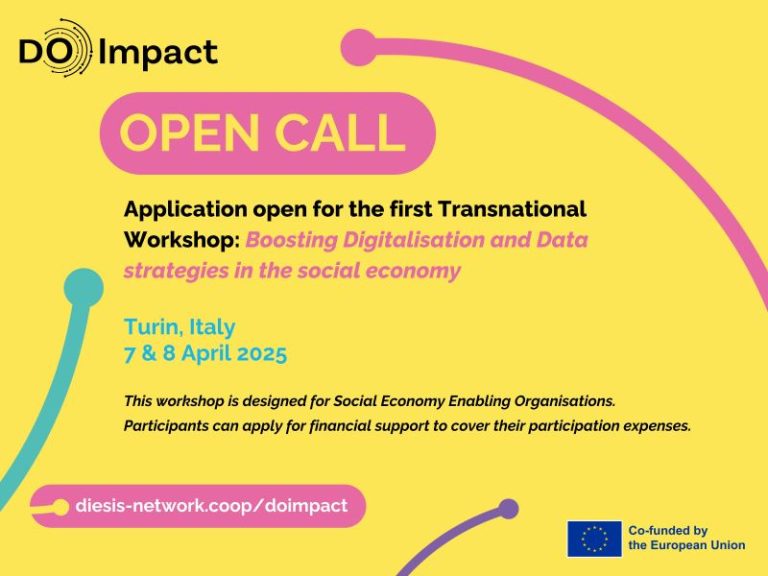 DO Impact

OPEN CALL

Application open for the first Transnational Workshop: Boosting Digitalisation and Data strategies in the social economy

Turin, Italy
7 & 8 April 2025

This workshop is designed for Social Economy Enabling Organisations.
Participants can apply for financial support to cover their participation expenses.

diesis-network.coop/doimpact

Co-funded by the European Union